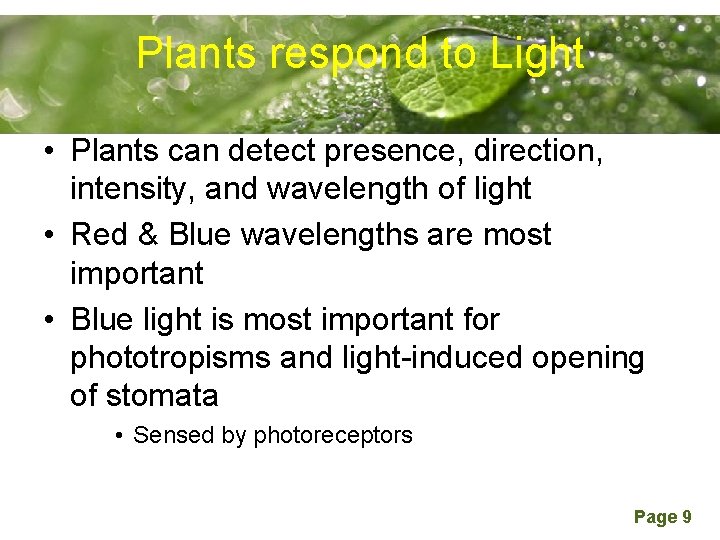 Plants respond to Light

• Plants can detect presence, direction, intensity, and wavelength of light

• Red & Blue wavelengths are most important

• Blue light is most important for phototropisms and light-induced opening of stomata

• Sensed by photoreceptors

Page 9